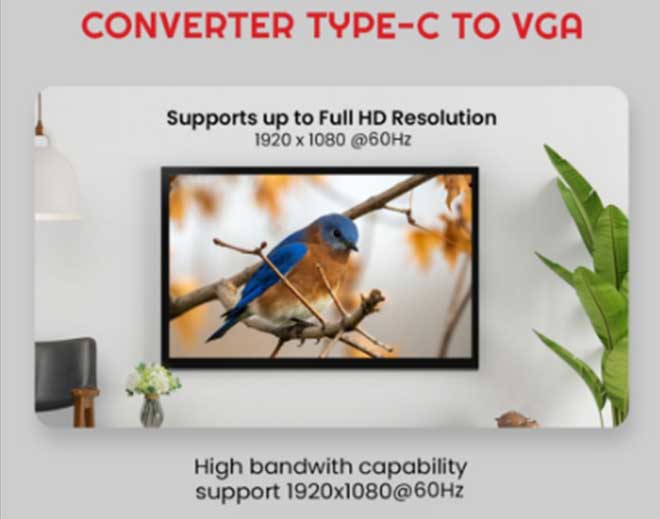 CONVERTER TYPE-C TO VGA

Supports up to Full HD Resolution
1920 x 1080 @60Hz

High bandwith capability
support 1920x1080@60Hz